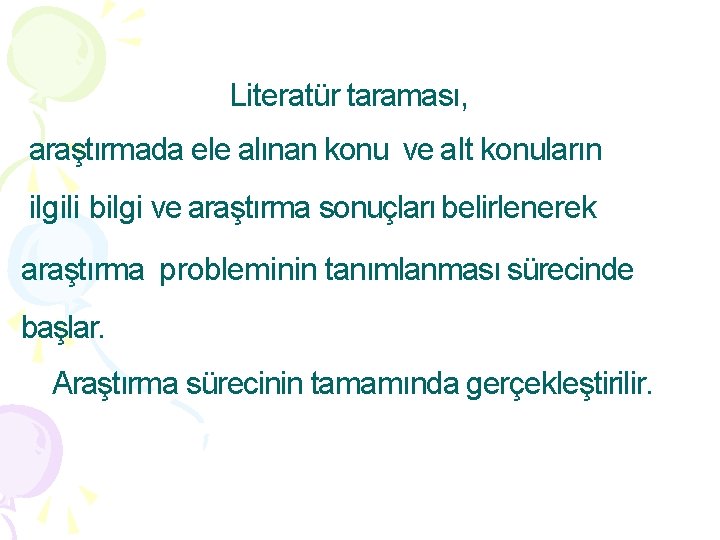 Literatür taraması,

araştırmada ele alınan konu ve alt konuların ilgili bilgi ve araştırma sonuçları belirlenerek araştırma probleminin tanımlanması sürecinde başlar.

Araştırma sürecinin tamamında gerçekleştirilir.